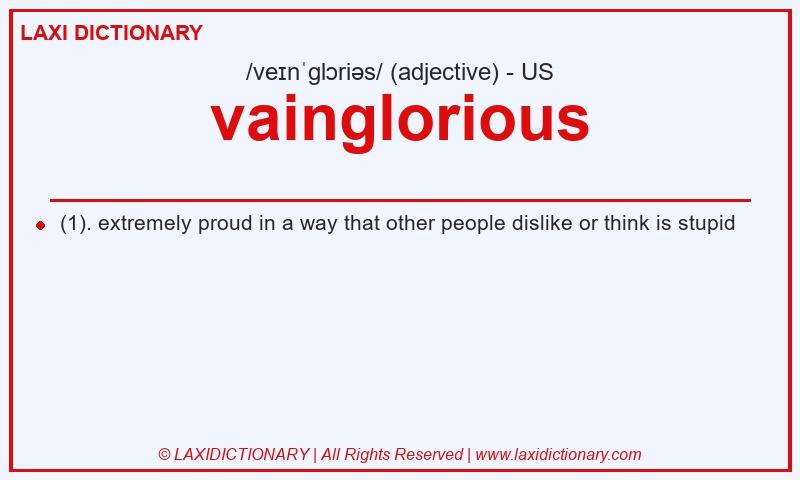 LAXI DICTIONARY

/veɪnˈɡlɔriəs/ (adjective) - US

vainglorious

(1). extremely proud in a way that other people dislike or think is stupid

© LAXIDICTIONARY | All Rights Reserved | www.laxidictionary.com